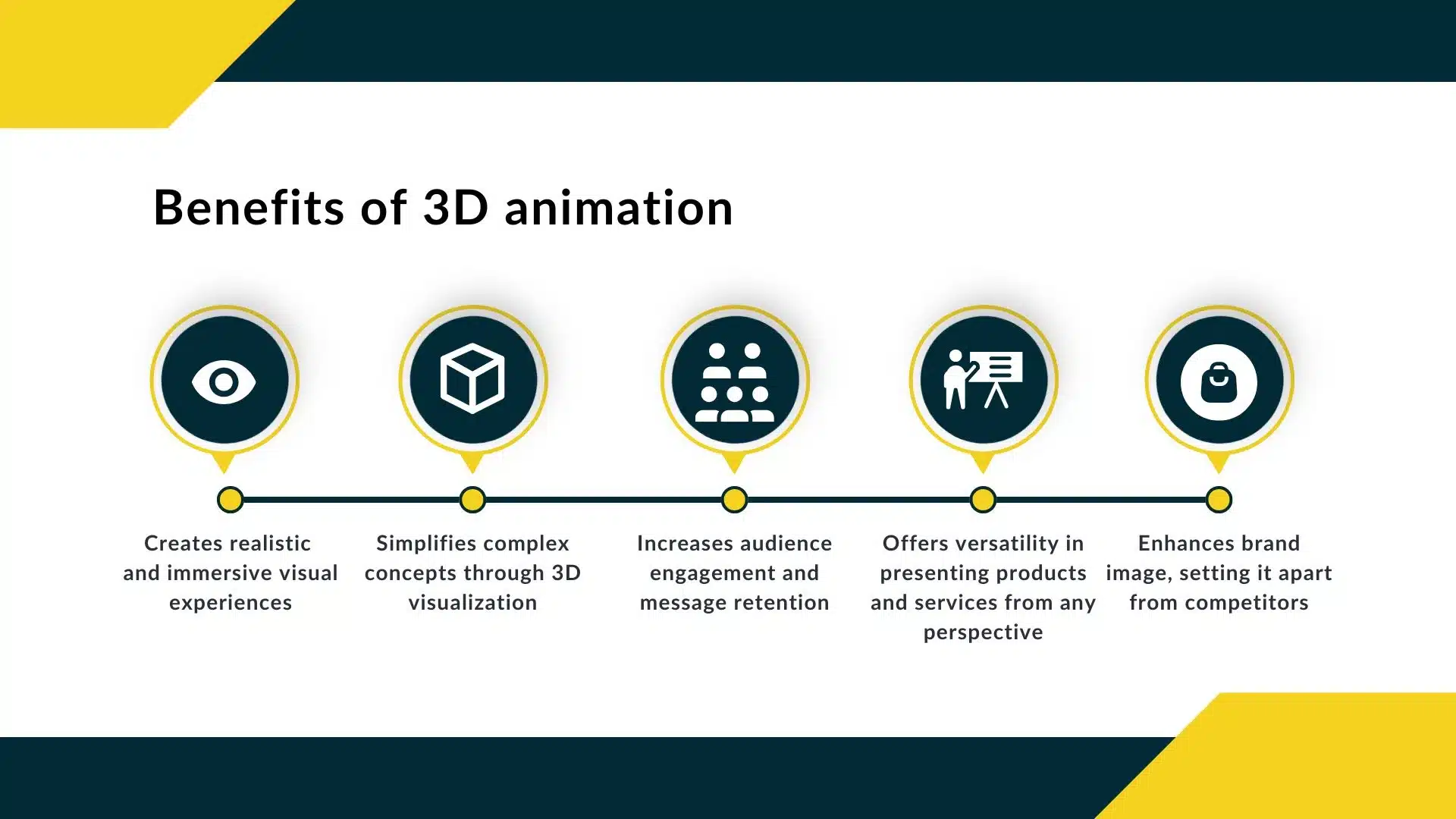 Benefits of 3D animation

Creates realistic and immersive visual experiences

Simplifies complex concepts through 3D visualization

Increases audience engagement and message retention

Offers versatility in presenting products and services from any perspective

Enhances brand image, setting it apart from competitors